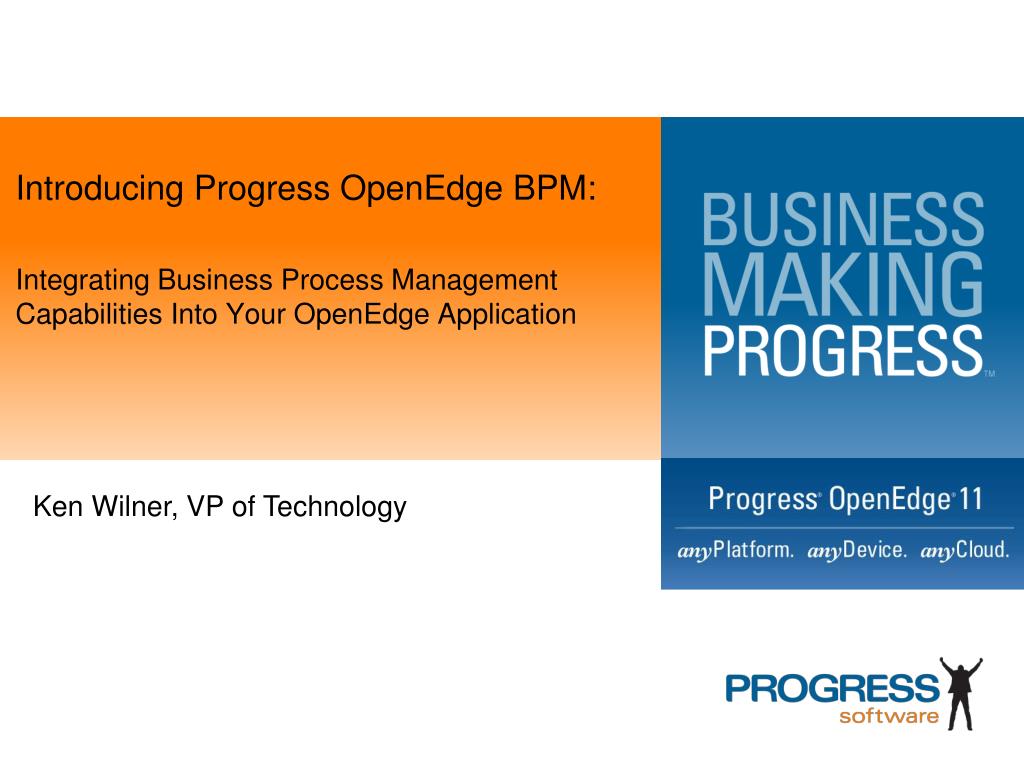 Introducing Progress OpenEdge BPM:

Integrating Business Process Management Capabilities Into Your OpenEdge Application

BUSINESS MAKING PROGRESS™

Ken Wilner, VP of Technology

Progress® OpenEdge® 11

anyPlatform. anyDevice. anyCloud.

PROGRESS software